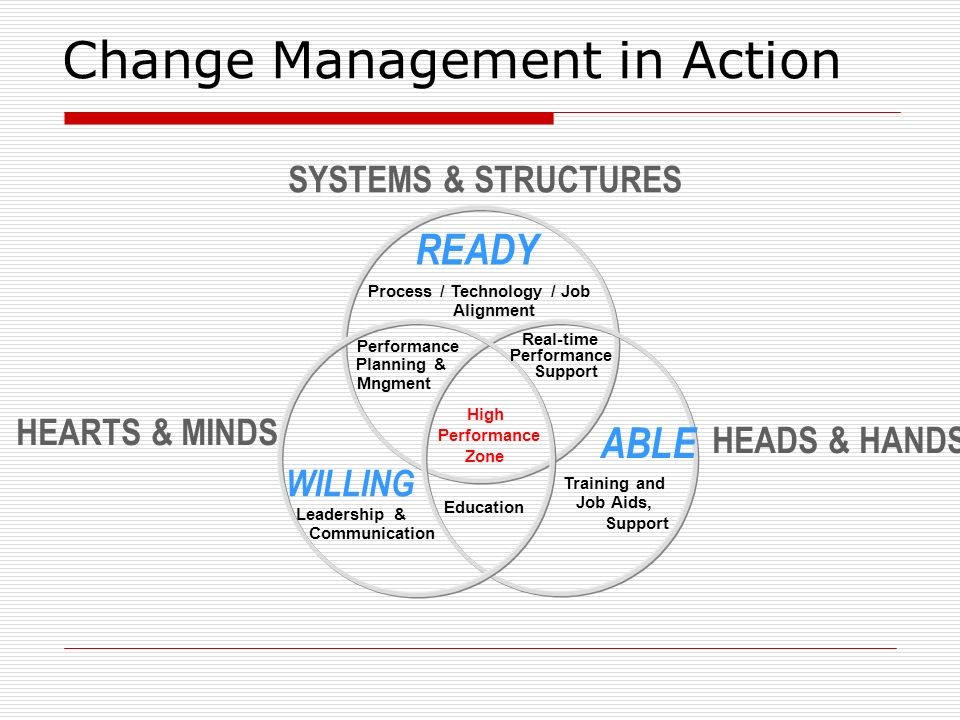 Change Management in Action

SYSTEMS & STRUCTURES

READY

Process / Technology / Job Alignment

Performance Planning & Mngment

Real-time Performance Support

HEARTS & MINDS

High Performance Zone

ABLE

HEADS & HANDS

WILLING

Leadership & Communication

Education

Training and Job Aids, Support